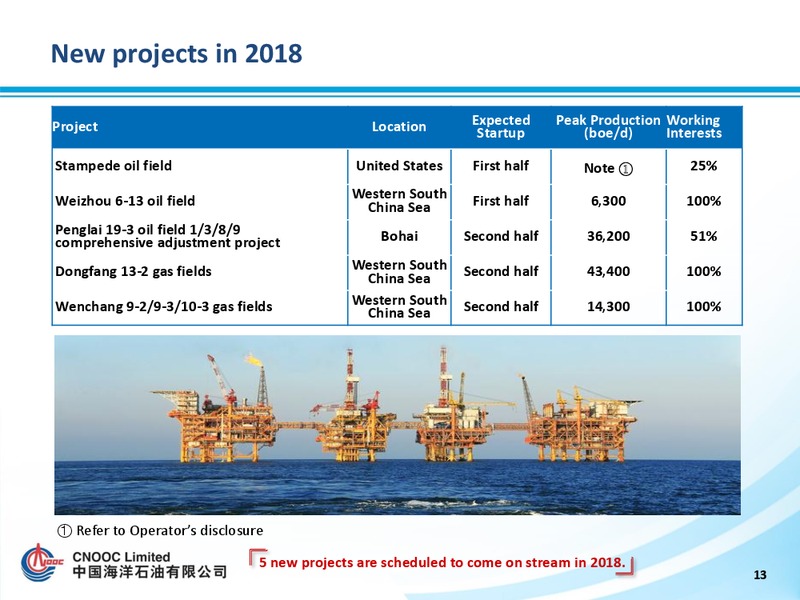 New projects in 2018

| Project | Location | Expected Startup | Peak Production (boe/d) | Working Interests |
|---|---|---|---|---|
| Stampede oil field | United States | First half | Note ① | 25% |
| Weizhou 6-13 oil field | Western South China Sea | First half | 6,300 | 100% |
| Penglai 19-3 oil field 1/3/8/9 comprehensive adjustment project | Bohai | Second half | 36,200 | 51% |
| Dongfang 13-2 gas fields | Western South China Sea | Second half | 43,400 | 100% |
| Wenchang 9-2/9-3/10-3 gas fields | Western South China Sea | Second half | 14,300 | 100% |

① Refer to Operator's disclosure

CNOOC Limited
中国海洋石油有限公司

5 new projects are scheduled to come on stream in 2018.

13